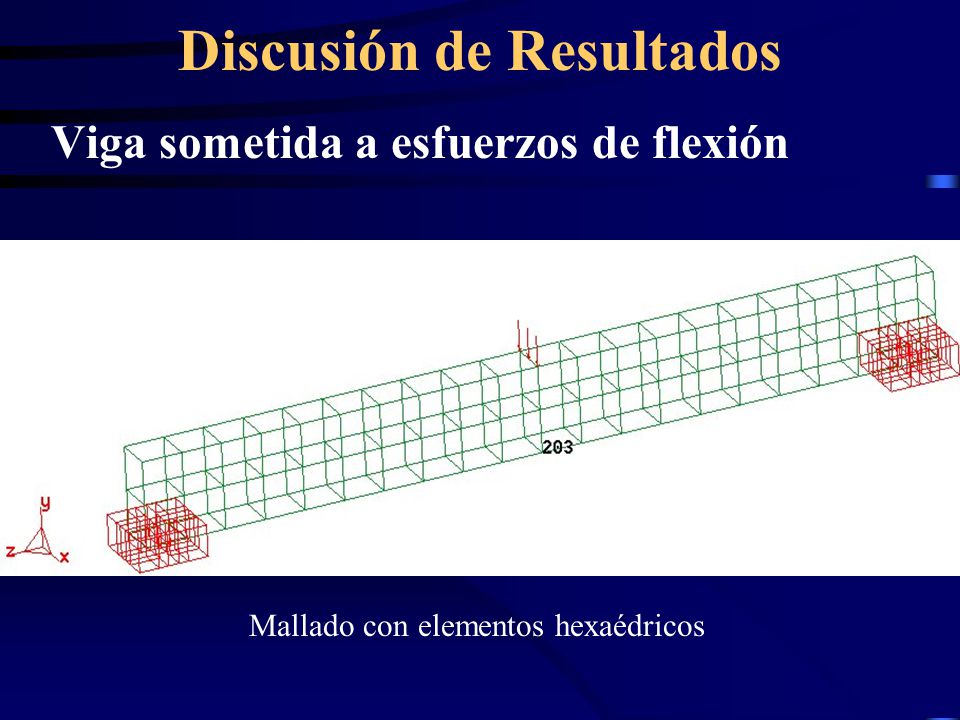 Discusión de Resultados

Viga sometida a esfuerzos de flexión

203

y
z
x

Mallado con elementos hexaédricos